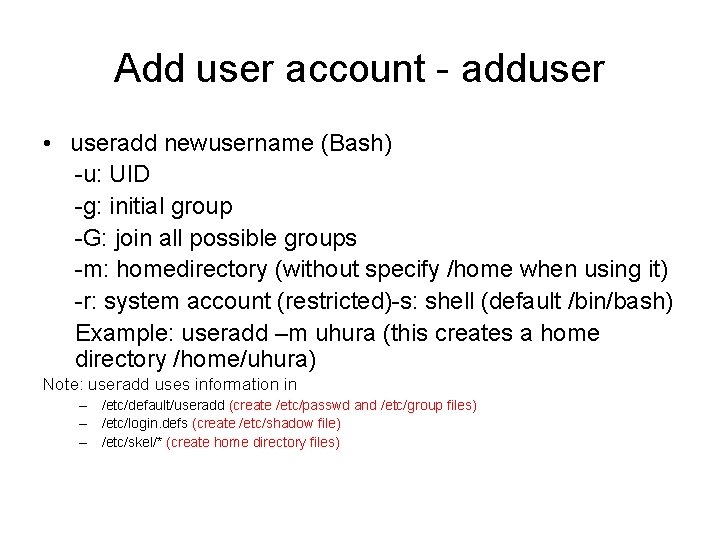 Add user account - adduser

• useradd newusername (Bash)
-u: UID
-g: initial group
-G: join all possible groups
-m: homedirectory (without specify /home when using it)
-r: system account (restricted)-s: shell (default /bin/bash)
Example: useradd –m uhura (this creates a home directory /home/uhura)

Note: useradd uses information in
– /etc/default/useradd (create /etc/passwd and /etc/group files)
– /etc/login.defs (create /etc/shadow file)
– /etc/skel/* (create home directory files)